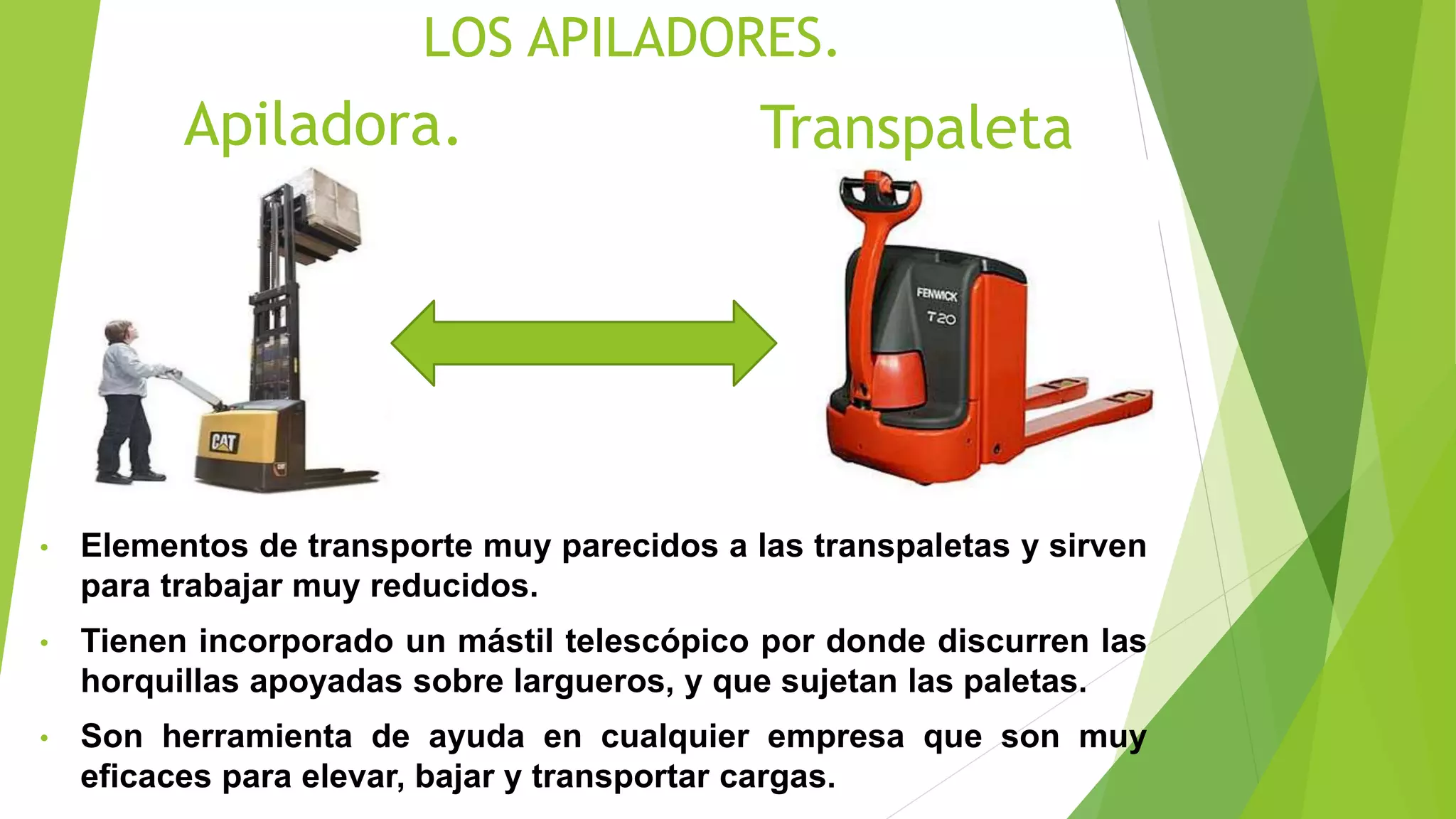 LOS APILADORES.

Apiladora.

Transpaleta

CAT

FENWICK
T20

• Elementos de transporte muy parecidos a las transpaletas y sirven para trabajar muy reducidos.

• Tienen incorporado un mástil telescópico por donde discurren las horquillas apoyadas sobre largueros, y que sujetan las paletas.

• Son herramienta de ayuda en cualquier empresa que son muy eficaces para elevar, bajar y transportar cargas.